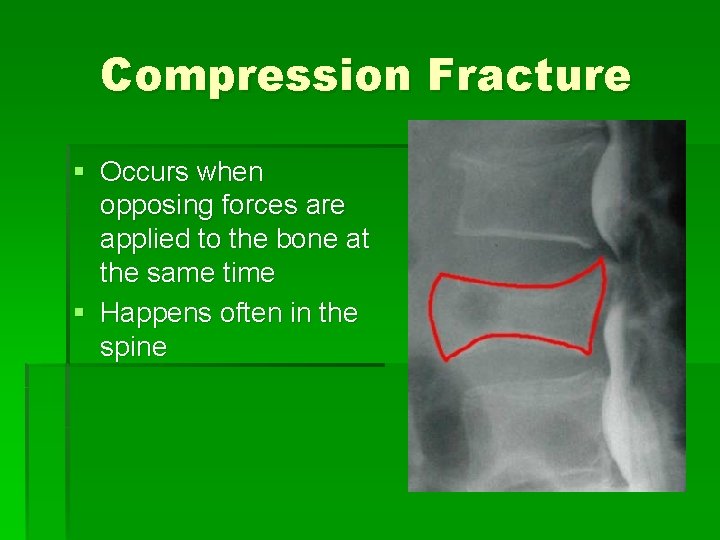 Compression Fracture

▪ Occurs when opposing forces are applied to the bone at the same time
▪ Happens often in the spine